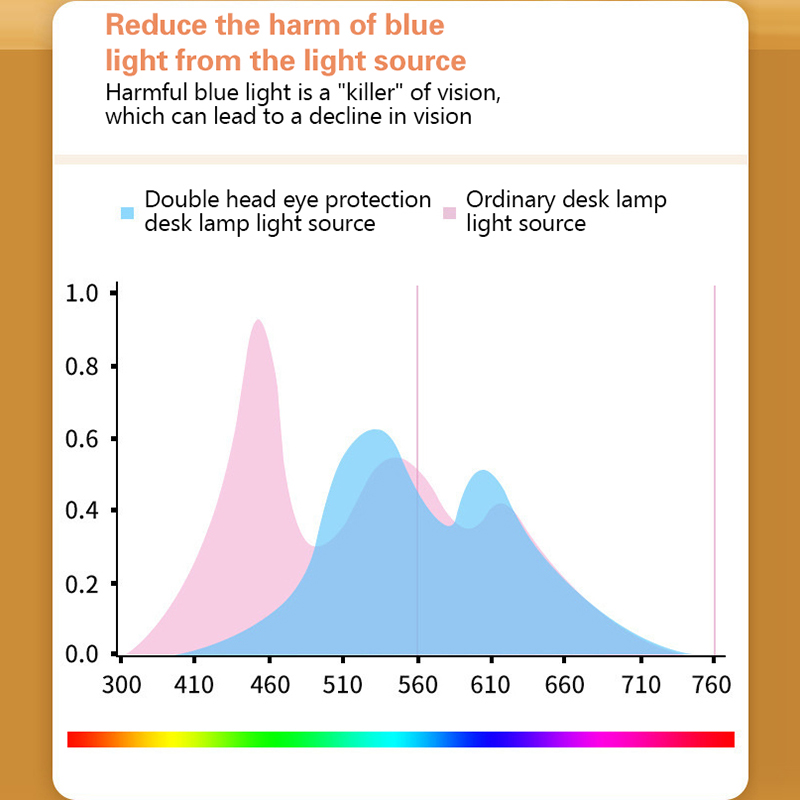 Reduce the harm of blue light from the light source

Harmful blue light is a "killer" of vision, which can lead to a decline in vision

Double head eye protection desk lamp light source

Ordinary desk lamp light source

1.0
0.8
0.6
0.4
0.2
0.0

300 410 460 510 560 610 660 710 760